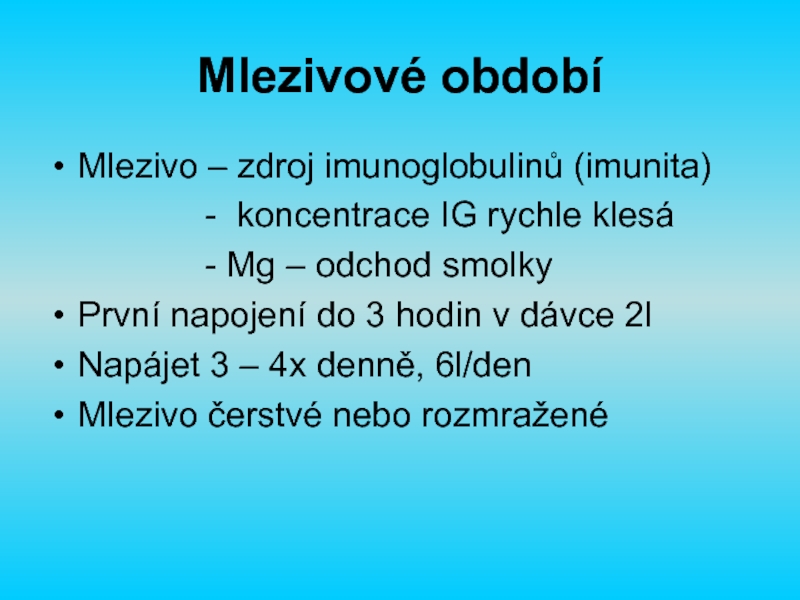 Mlezivové období

• Mlezivo – zdroj imunoglobulinů (imunita)
- koncentrace IG rychle klesá
- Mg – odchod smolky
• První napojení do 3 hodin v dávce 2l
• Napájet 3 – 4x denně, 6l/den
• Mlezivo čerstvé nebo rozmražené